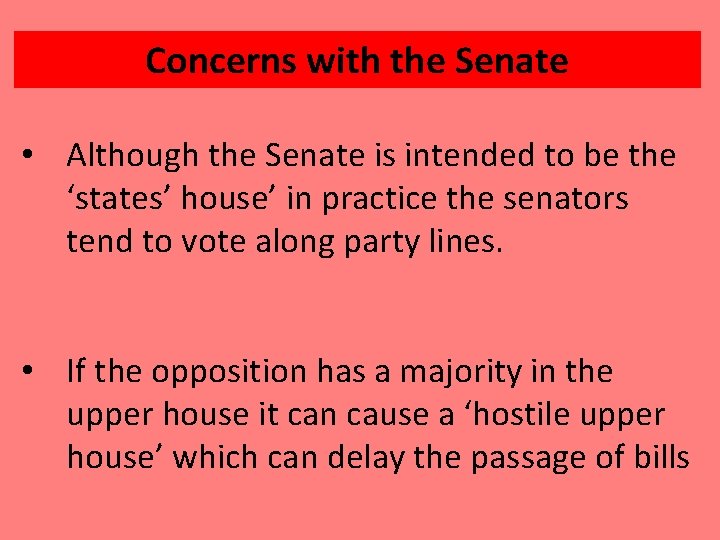 Concerns with the Senate

• Although the Senate is intended to be the ‘states’ house’ in practice the senators tend to vote along party lines.

• If the opposition has a majority in the upper house it can cause a ‘hostile upper house’ which can delay the passage of bills